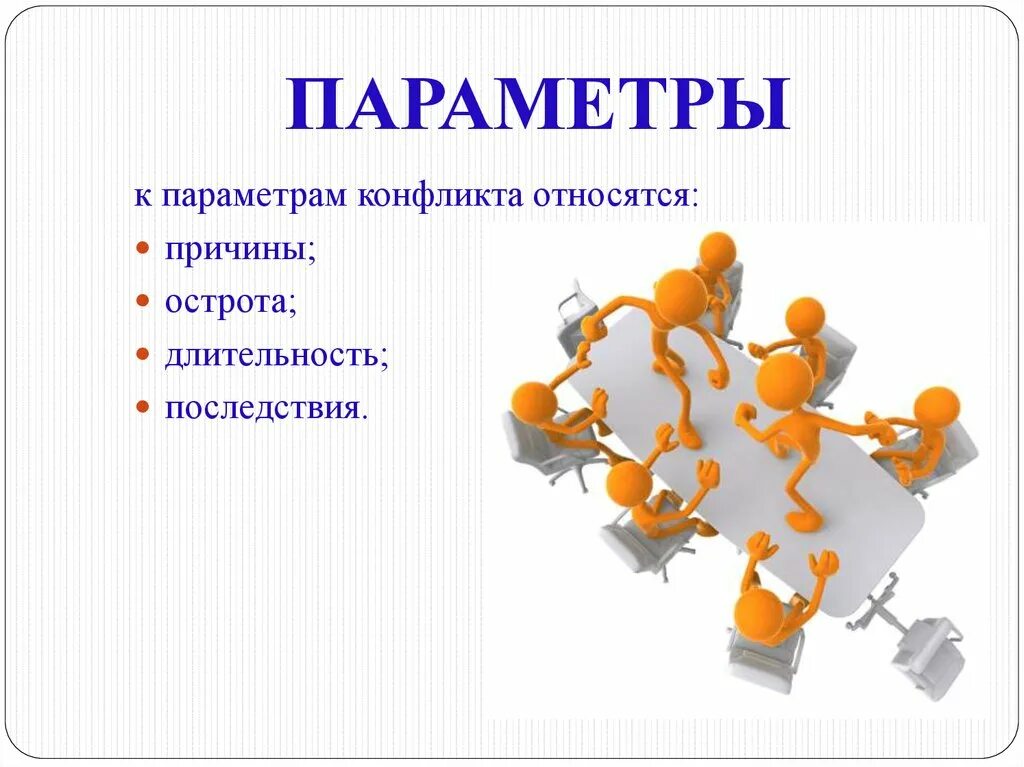 ПАРАМЕТРЫ

к параметрам конфликта относятся:

- причины;
- острота;
- длительность;
- последствия.